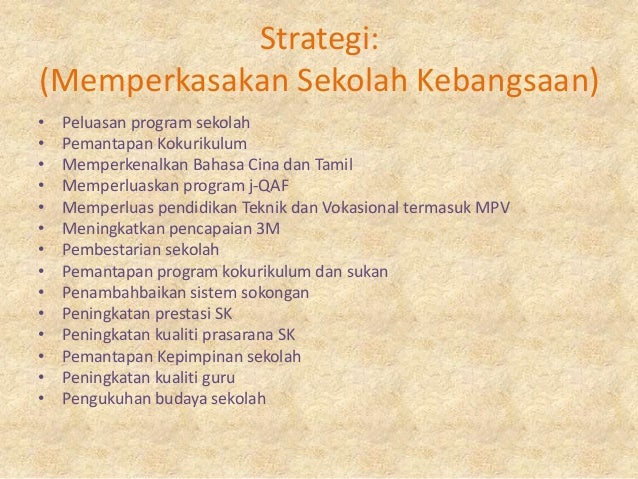 Strategi:
(Memperkasakan Sekolah Kebangsaan)

• Peluasan program sekolah
• Pemantapan Kokurikulum
• Memperkenalkan Bahasa Cina dan Tamil
• Memperluaskan program j-QAF
• Memperluas pendidikan Teknik dan Vokasional termasuk MPV
• Meningkatkan pencapaian 3M
• Pembestarian sekolah
• Pemantapan program kokurikulum dan sukan
• Penambahbaikan sistem sokongan
• Peningkatan prestasi SK
• Peningkatan kualiti prasarana SK
• Pemantapan Kepimpinan sekolah
• Peningkatan kualiti guru
• Pengukuhan budaya sekolah